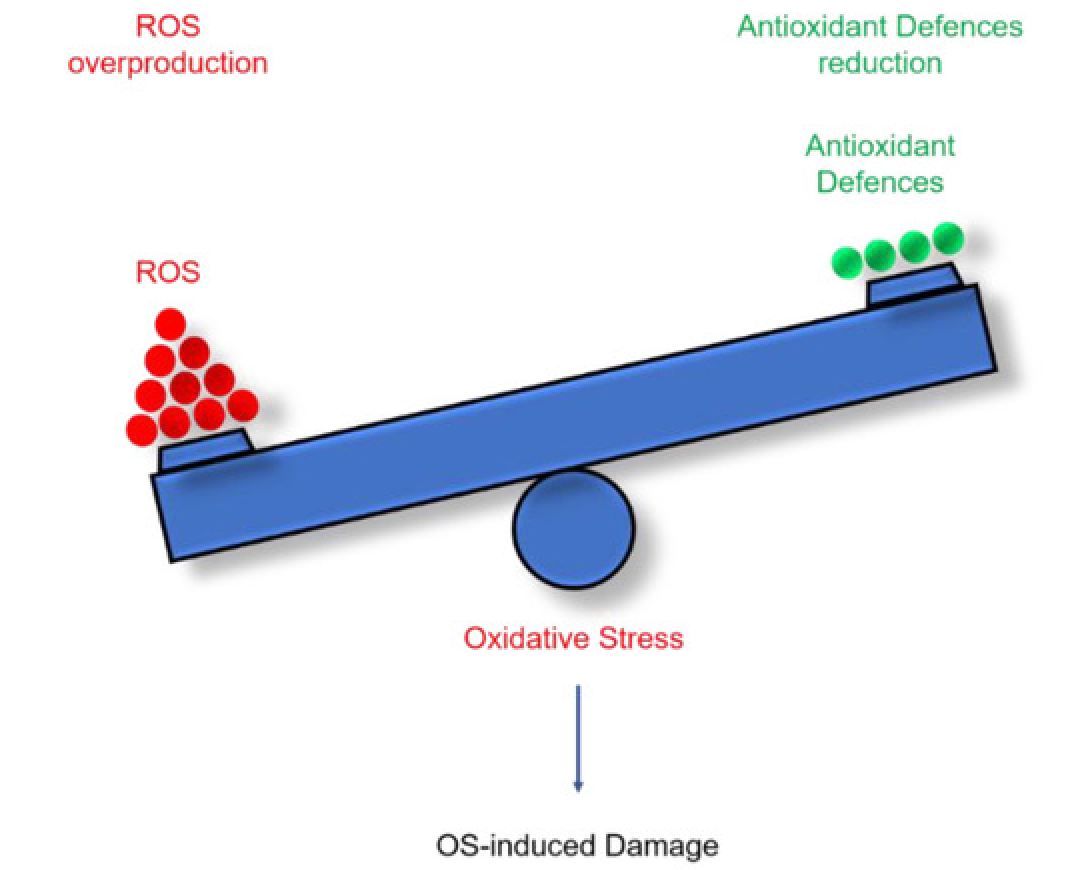 ROS overproduction

Antioxidant Defences reduction

Antioxidant Defences

ROS

Oxidative Stress

OS-induced Damage